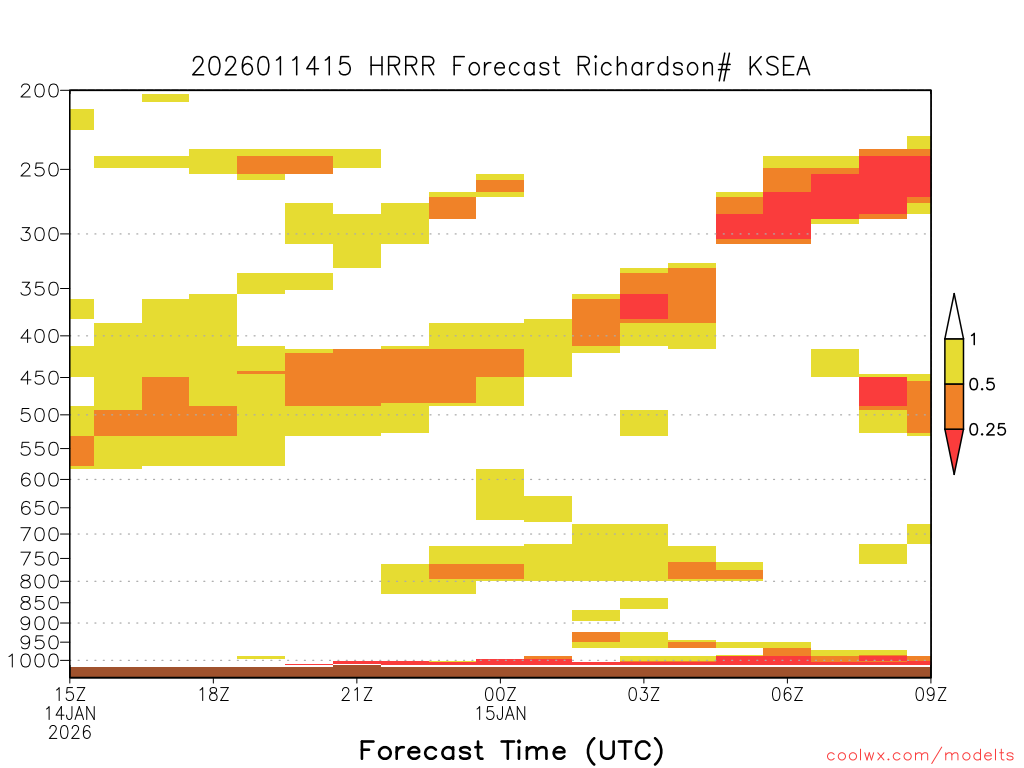 2026011415 HRRR Forecast Richardson# KSEA

200
250
300
350
400
450
500
550
600
650
700
750
800
850
900
950
1000

1
0.5
0.25

15Z
14JAN
2026
18Z
21Z
00Z
15JAN
03Z
06Z
09Z

Forecast Time (UTC)

coolwx.com/modelts